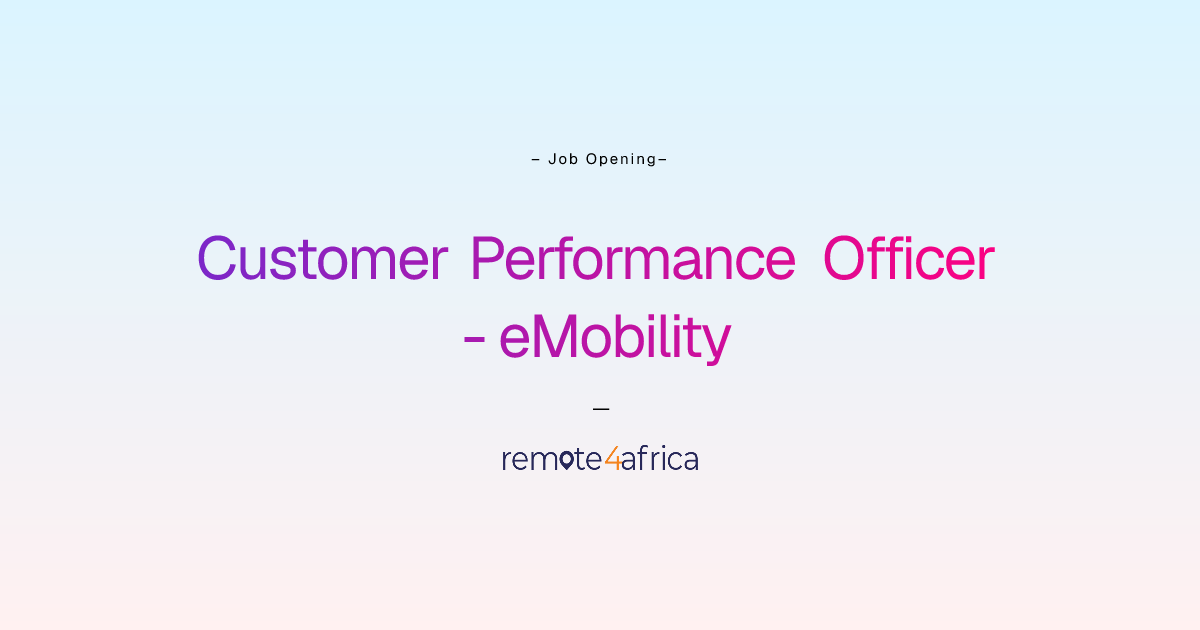 – Job Opening–

Customer Performance Officer - eMobility

—

remote4africa